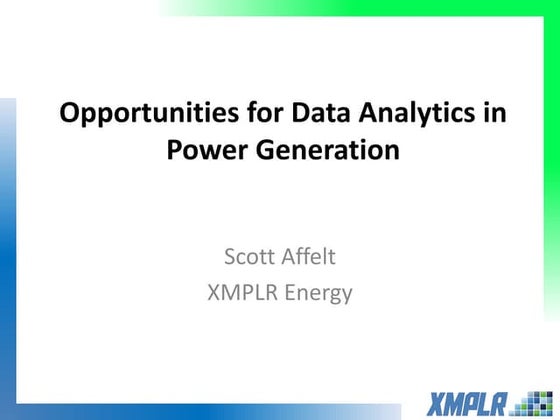 Opportunities for Data Analytics in Power Generation

Scott Affelt
XMPLR Energy

XMPLR